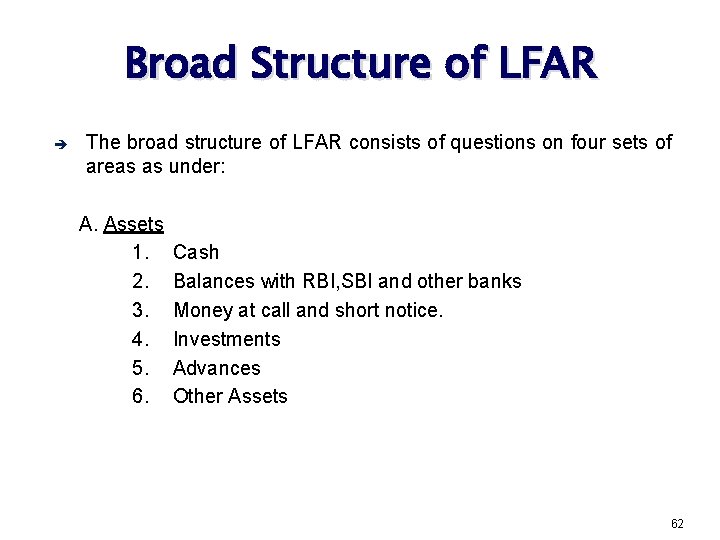 Broad Structure of LFAR

➔ The broad structure of LFAR consists of questions on four sets of areas as under:

A. Assets
1. Cash
2. Balances with RBI,SBI and other banks
3. Money at call and short notice.
4. Investments
5. Advances
6. Other Assets

62